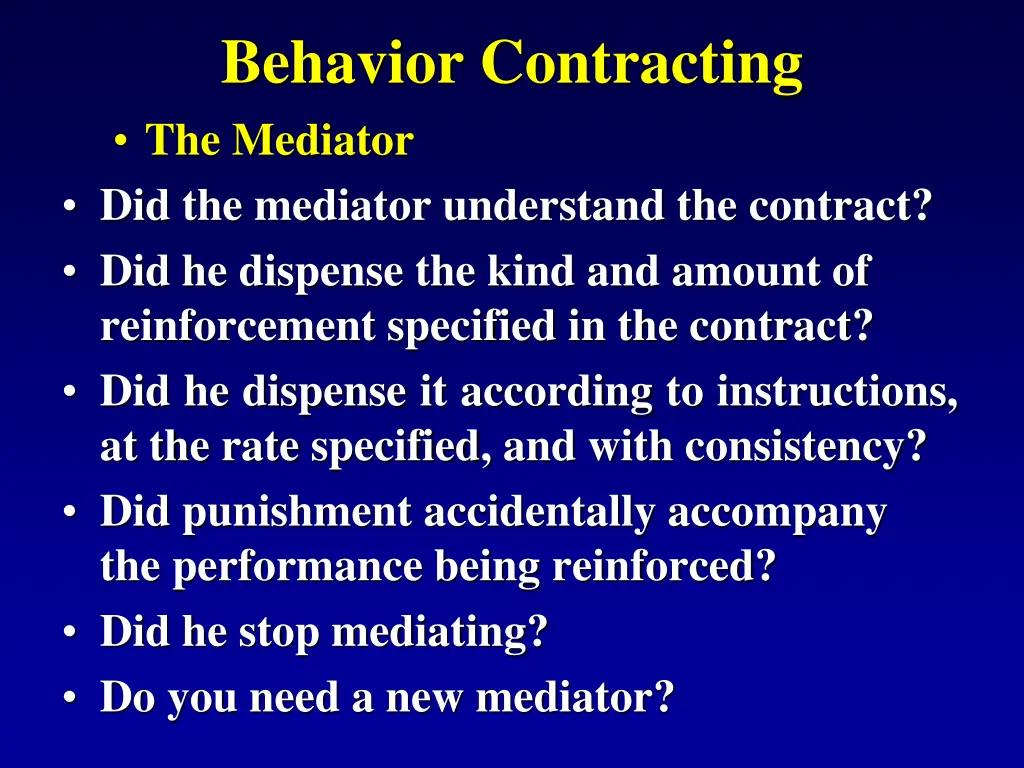 Behavior Contracting

• The Mediator

• Did the mediator understand the contract?

• Did he dispense the kind and amount of reinforcement specified in the contract?

• Did he dispense it according to instructions, at the rate specified, and with consistency?

• Did punishment accidentally accompany the performance being reinforced?

• Did he stop mediating?

• Do you need a new mediator?